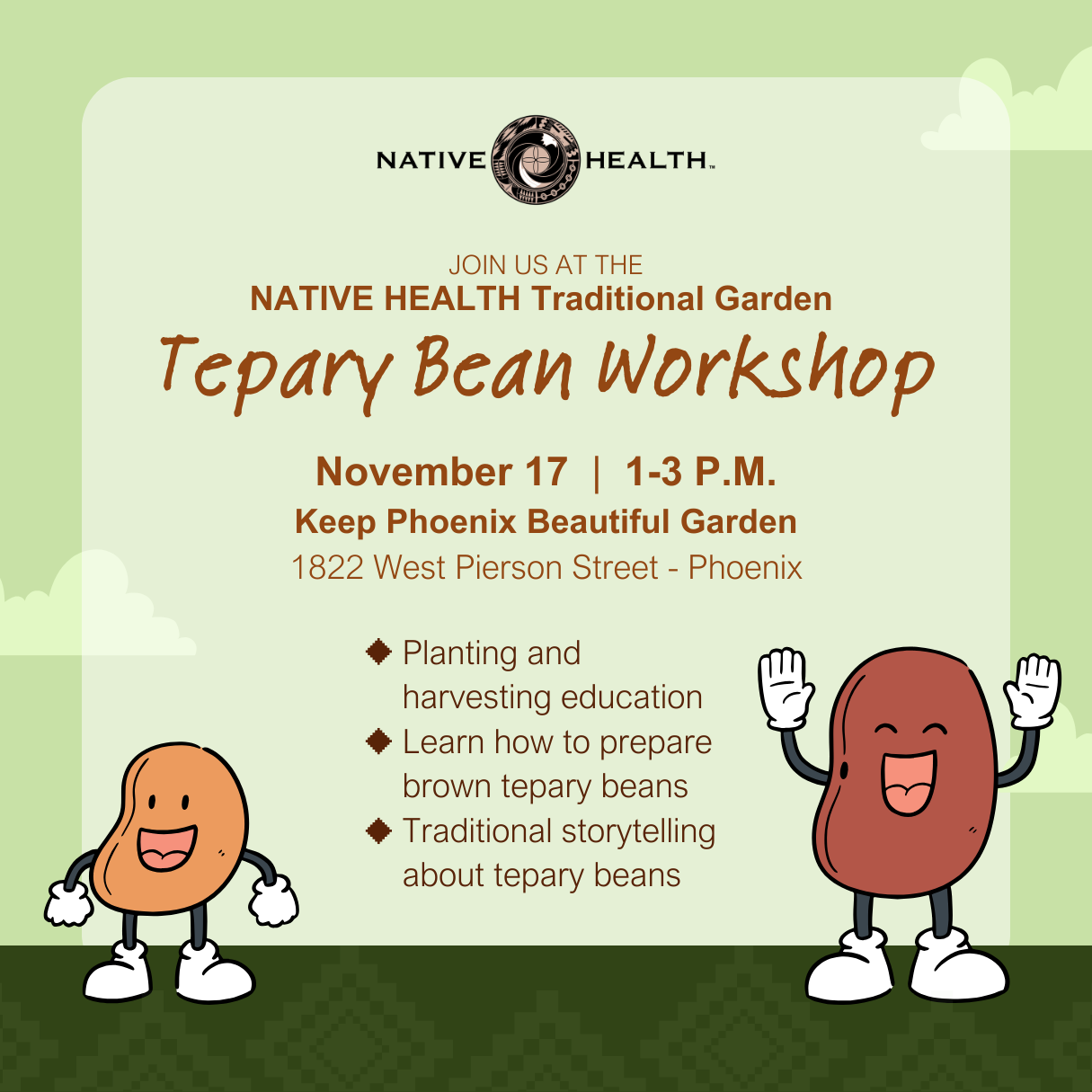 NATIVE HEALTH™

JOIN US AT THE
NATIVE HEALTH Traditional Garden

Tepary Bean Workshop

November 17 | 1-3 P.M.
Keep Phoenix Beautiful Garden
1822 West Pierson Street - Phoenix

◆ Planting and harvesting education
◆ Learn how to prepare brown tepary beans
◆ Traditional storytelling about tepary beans